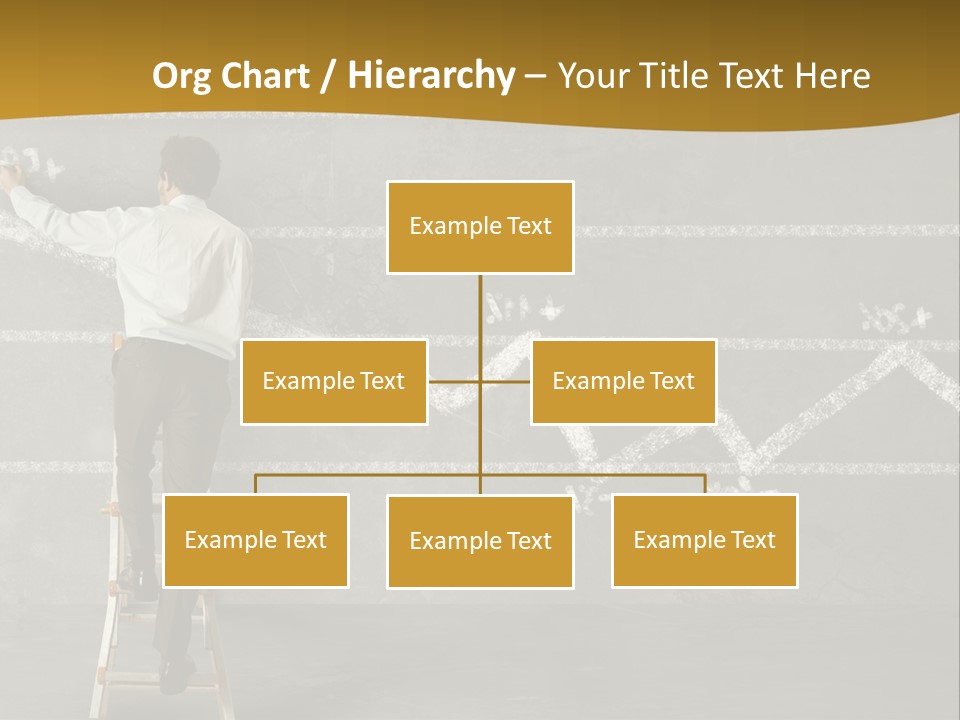 Org Chart / Hierarchy – Your Title Text Here

Example Text

Example Text

Example Text

Example Text

Example Text

Example Text